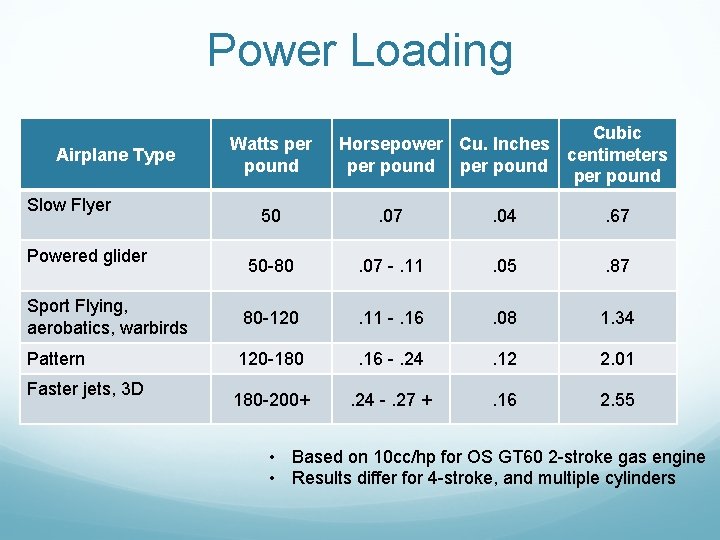 Power Loading

| Airplane Type | Watts per pound | Horsepower per pound | Cu. Inches per pound | Cubic centimeters per pound |
|---|---|---|---|---|
| Slow Flyer | 50 | .07 | .04 | .67 |
| Powered glider | 50-80 | .07 - .11 | .05 | .87 |
| Sport Flying, aerobatics, warbirds | 80-120 | .11 - .16 | .08 | 1.34 |
| Pattern | 120-180 | .16 - .24 | .12 | 2.01 |
| Faster jets, 3D | 180-200+ | .24 - .27 + | .16 | 2.55 |

• Based on 10cc/hp for OS GT60 2-stroke gas engine
• Results differ for 4-stroke, and multiple cylinders